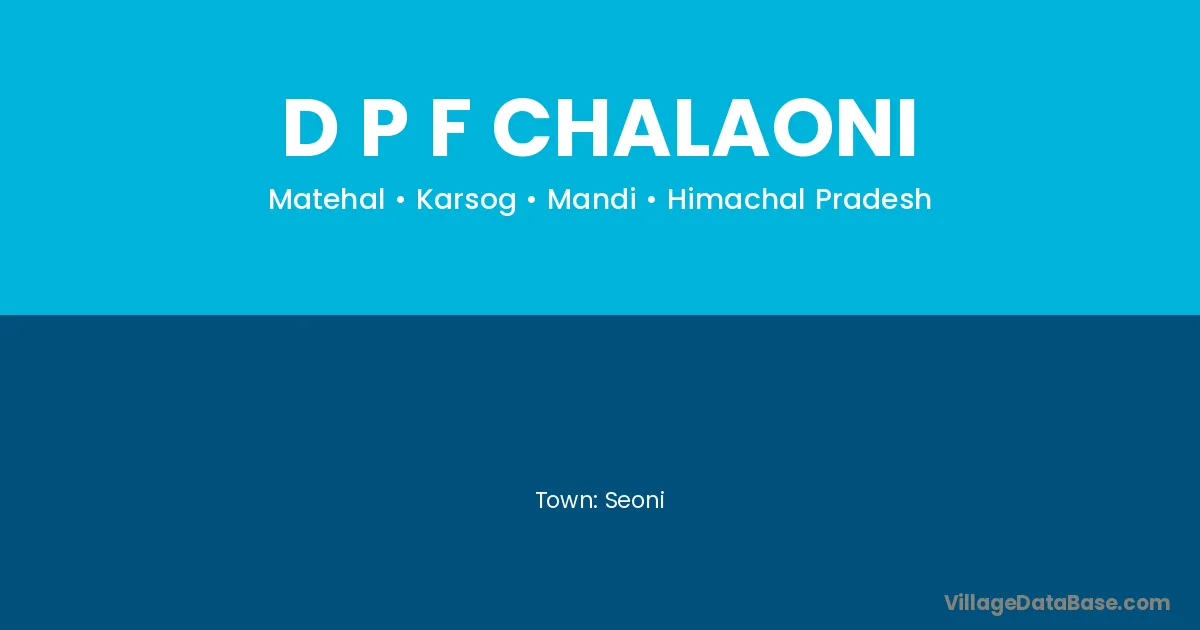 D P F CHALAONI

Matehal • Karsog • Mandi • Himachal Pradesh

Town: Seoni

VillageDataBase.com